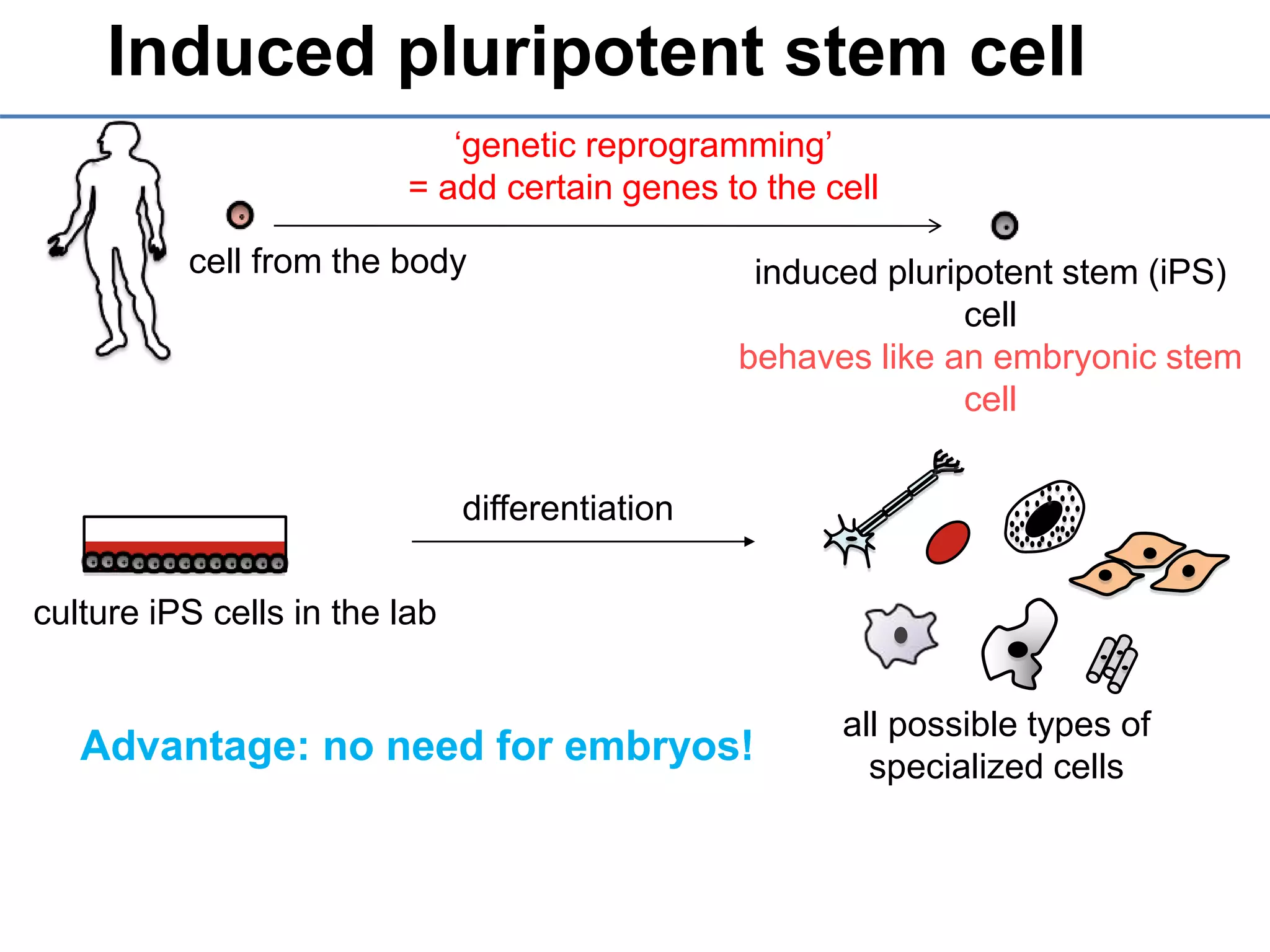 Induced pluripotent stem cell

‘genetic reprogramming’
= add certain genes to the cell

cell from the body

induced pluripotent stem (iPS) cell

behaves like an embryonic stem cell

differentiation

culture iPS cells in the lab

all possible types of specialized cells

Advantage: no need for embryos!